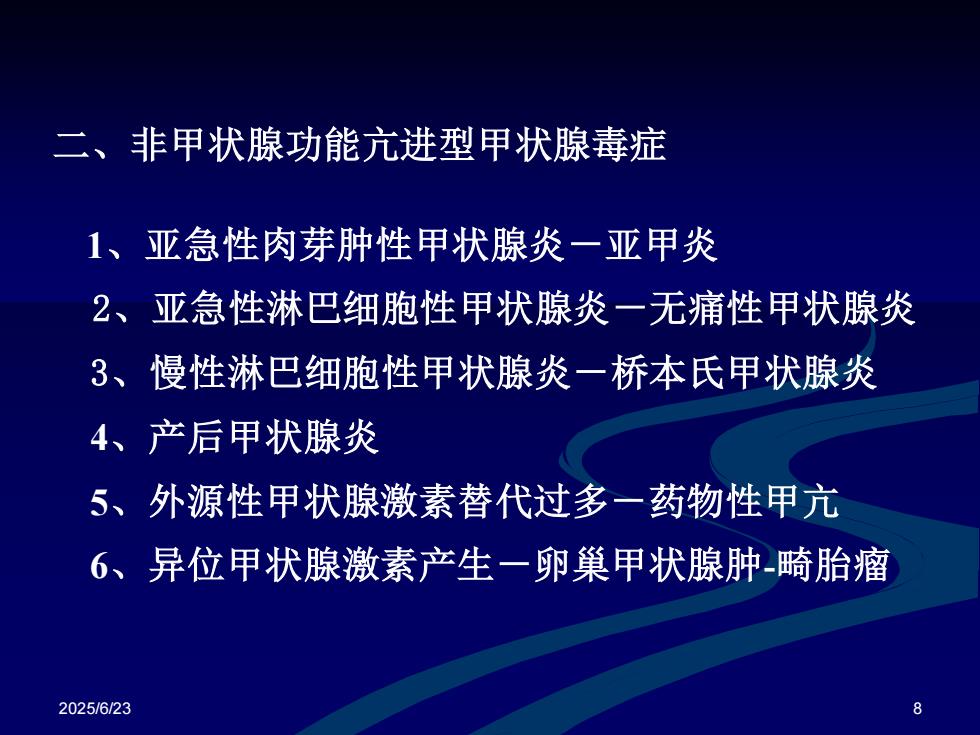 二、非甲状腺功能亢进型甲状腺毒症

1、亚急性肉芽肿性甲状腺炎－亚甲炎

2、亚急性淋巴细胞性甲状腺炎－无痛性甲状腺炎

3、慢性淋巴细胞性甲状腺炎－桥本氏甲状腺炎

4、产后甲状腺炎

5、外源性甲状腺激素替代过多－药物性甲亢

6、异位甲状腺激素产生－卵巢甲状腺肿-畸胎瘤

2025/6/23

8